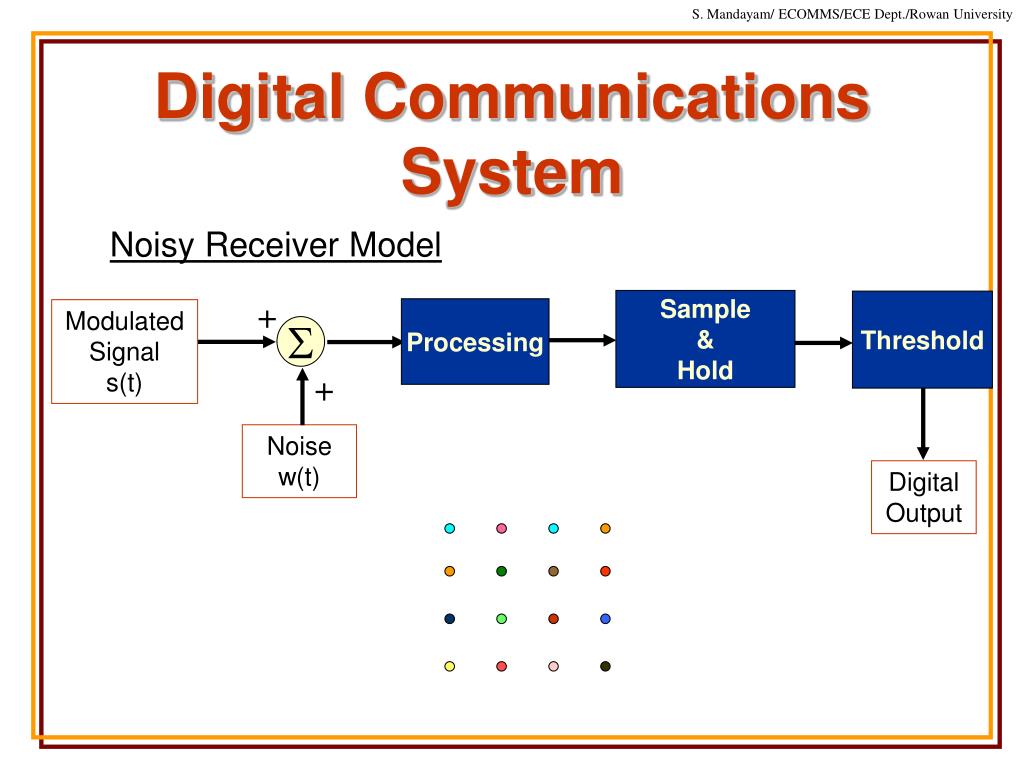 S. Mandayam/ ECOMMS/ECE Dept./Rowan University

Digital Communications System

Noisy Receiver Model

Modulated Signal s(t)

+

$\Sigma$

+

Noise w(t)

Processing

Sample & Hold

Threshold

Digital Output